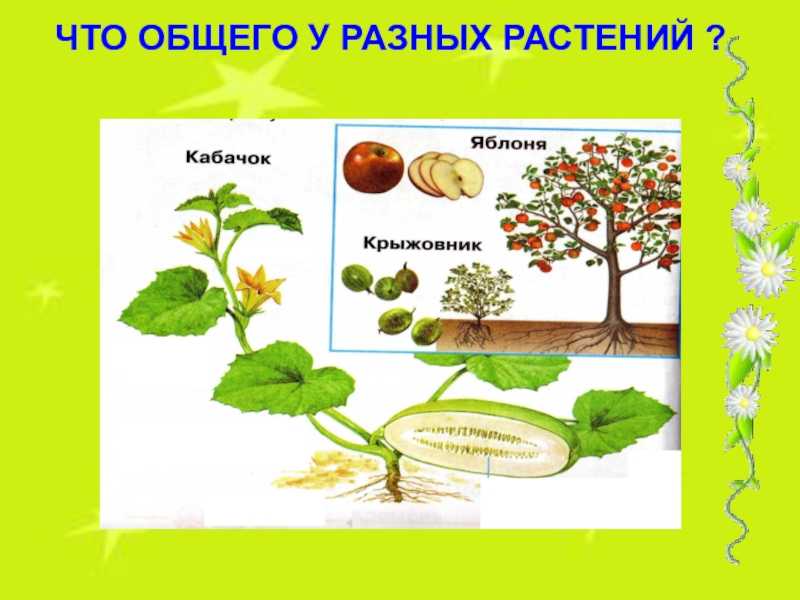 ЧТО ОБЩЕГО У РАЗНЫХ РАСТЕНИЙ ?

Кабачок

Яблоня

Крыжовник